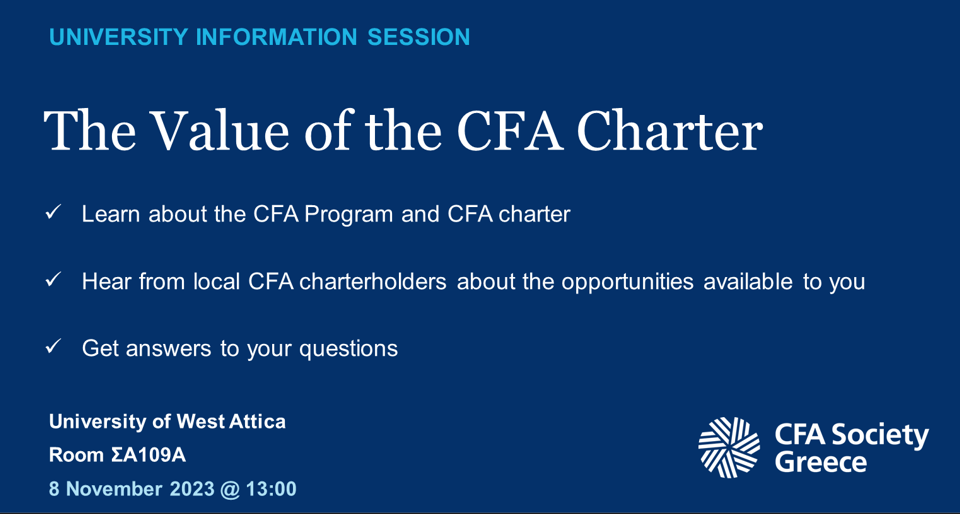 UNIVERSITY INFORMATION SESSION

The Value of the CFA Charter

✓ Learn about the CFA Program and CFA charter

✓ Hear from local CFA charterholders about the opportunities available to you

✓ Get answers to your questions

University of West Attica
Room ΣΑ109Α
8 November 2023 @ 13:00

CFA Society Greece